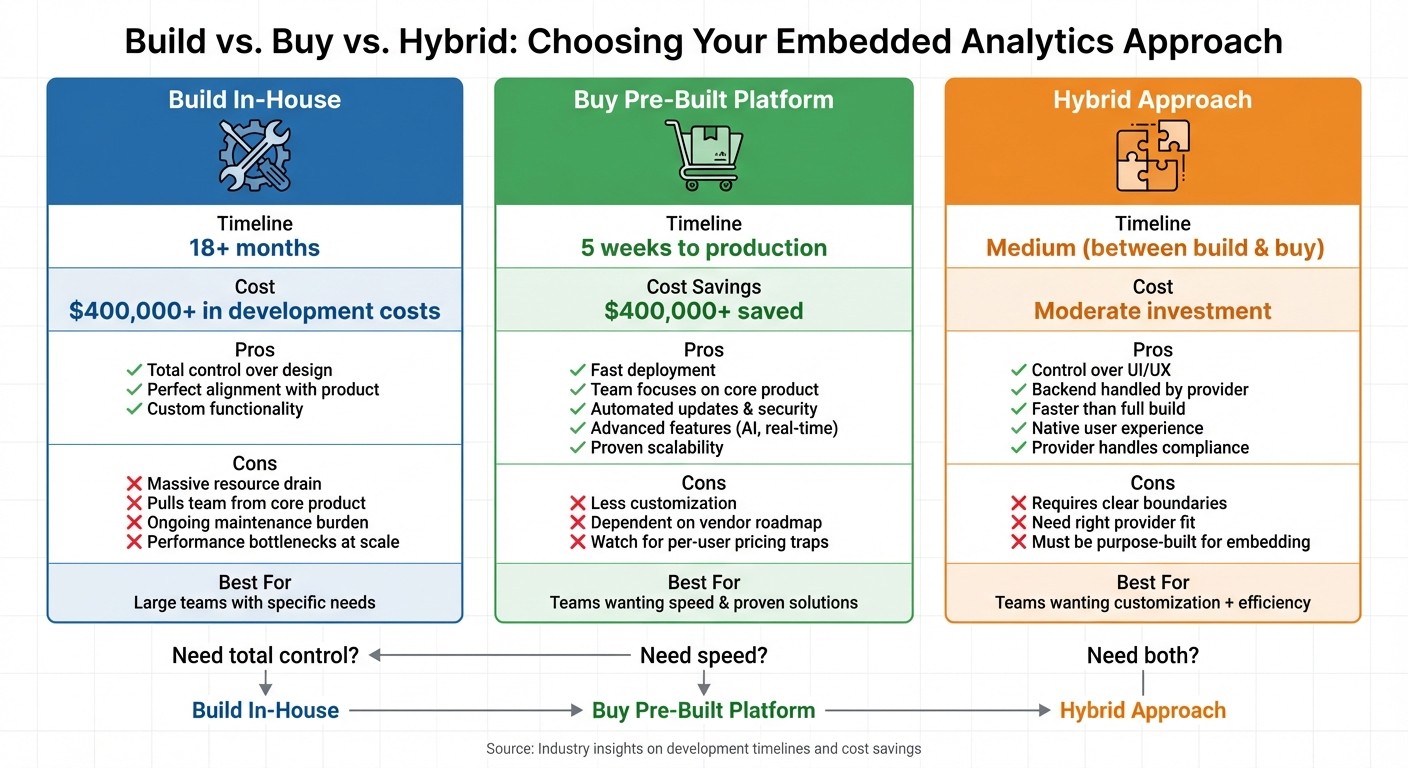 Build vs. Buy vs. Hybrid: Choosing Your Embedded Analytics Approach

Build In-House

Timeline
18+ months

Cost
$400,000+ in development costs

Pros
✓ Total control over design
✓ Perfect alignment with product
✓ Custom functionality

Cons
✗ Massive resource drain
✗ Pulls team from core product
✗ Ongoing maintenance burden
✗ Performance bottlenecks at scale

Best For
Large teams with specific needs

Buy Pre-Built Platform

Timeline
5 weeks to production

Cost Savings
$400,000+ saved

Pros
✓ Fast deployment
✓ Team focuses on core product
✓ Automated updates & security
✓ Advanced features (AI, real-time)
✓ Proven scalability

Cons
✗ Less customization
✗ Dependent on vendor roadmap
✗ Watch for per-user pricing traps

Best For
Teams wanting speed & proven solutions

Hybrid Approach

Timeline
Medium (between build & buy)

Cost
Moderate investment

Pros
✓ Control over UI/UX
✓ Backend handled by provider
✓ Faster than full build
✓ Native user experience
✓ Provider handles compliance

Cons
✗ Requires clear boundaries
✗ Need right provider fit
✗ Must be purpose-built for embedding

Best For
Teams wanting customization + efficiency

Need total control?
Need speed?
Need both?

Build In-House
Buy Pre-Built Platform
Hybrid Approach

Source: Industry insights on development timelines and cost savings